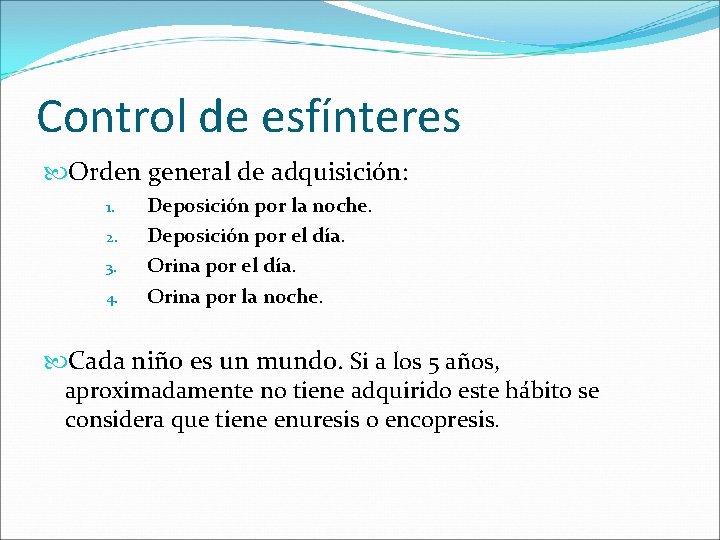 Control de esfínteres

Orden general de adquisición:

1. Deposición por la noche.
2. Deposición por el día.
3. Orina por el día.
4. Orina por la noche.

Cada niño es un mundo. Si a los 5 años, aproximadamente no tiene adquirido este hábito se considera que tiene enuresis o encopresis.